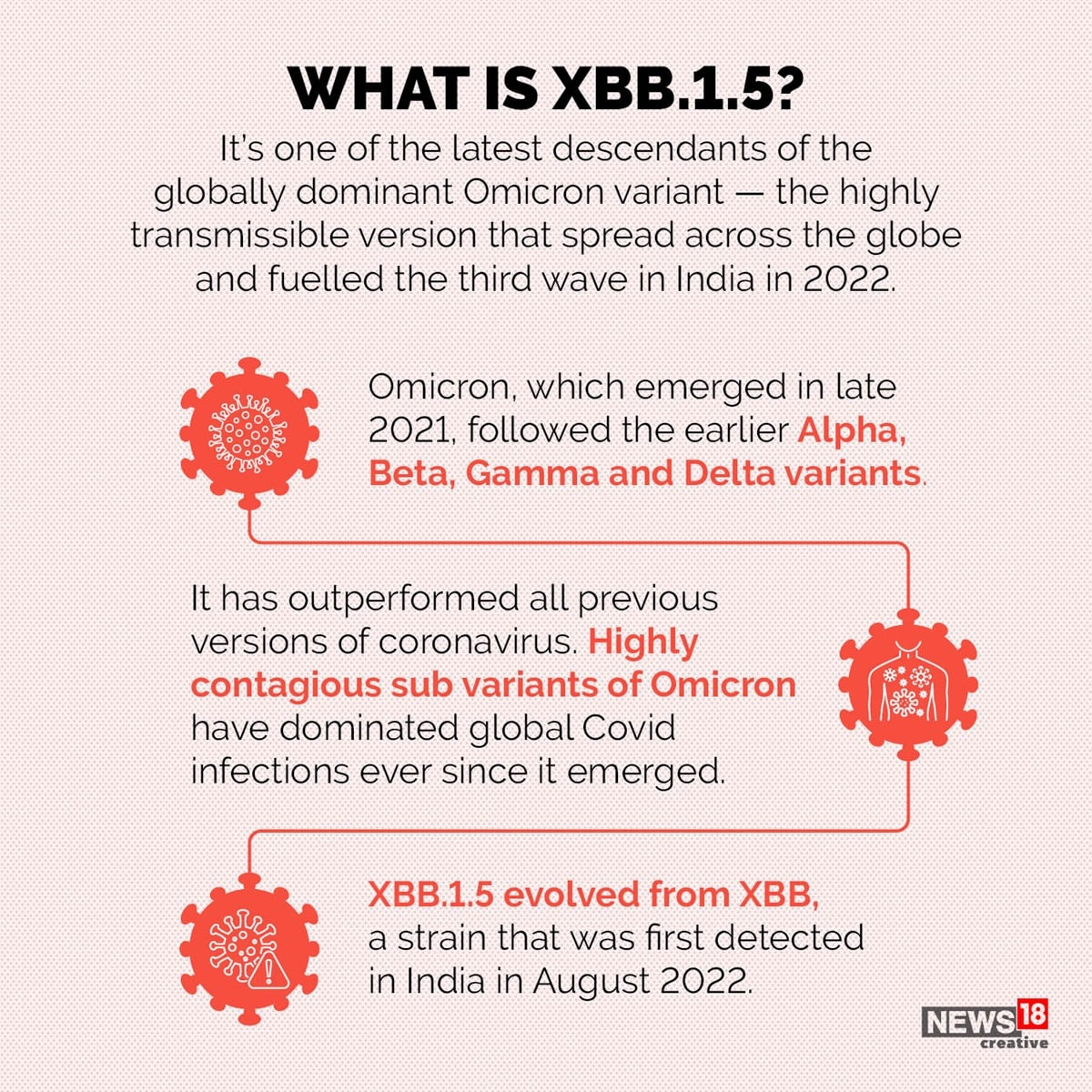 WHAT IS XBB.1.5?

It's one of the latest descendants of the globally dominant Omicron variant — the highly transmissible version that spread across the globe and fuelled the third wave in India in 2022.

Omicron, which emerged in late 2021, followed the earlier Alpha, Beta, Gamma and Delta variants.

It has outperformed all previous versions of coronavirus. Highly contagious sub variants of Omicron have dominated global Covid infections ever since it emerged.

XBB.1.5 evolved from XBB, a strain that was first detected in India in August 2022.

NEWS18 creative